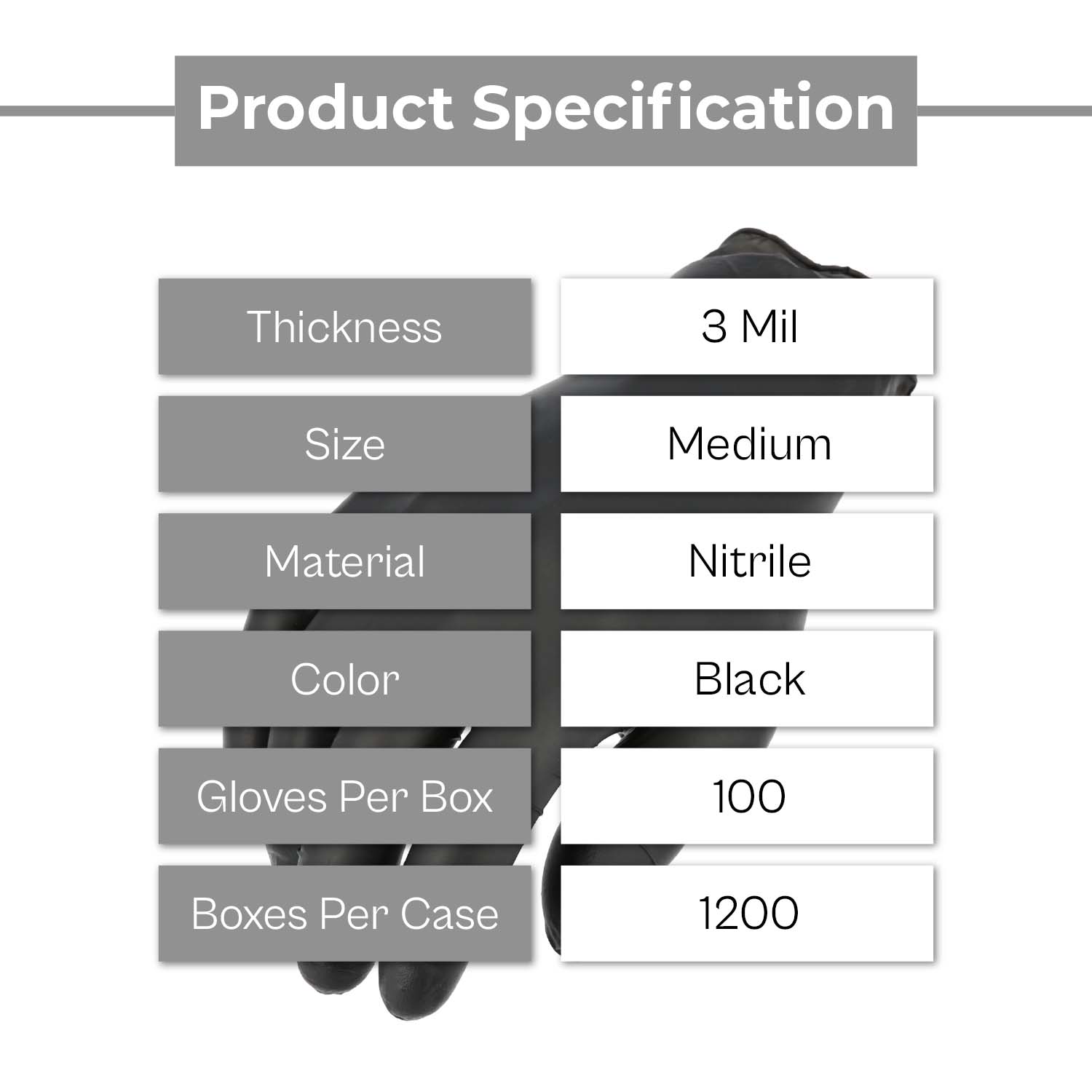 Product Specification

Thickness
3 Mil

Size
Medium

Material
Nitrile

Color
Black

Gloves Per Box
100

Boxes Per Case
1200